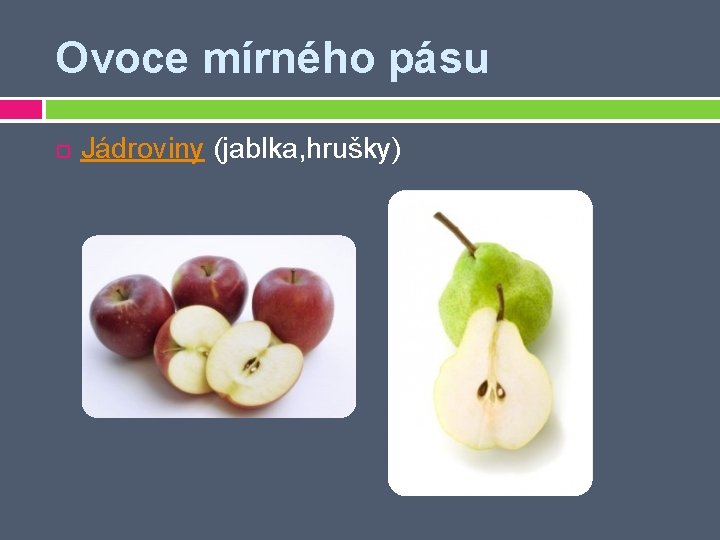 Ovoce mírného pásu

Jádroviny (jablka,hrušky)